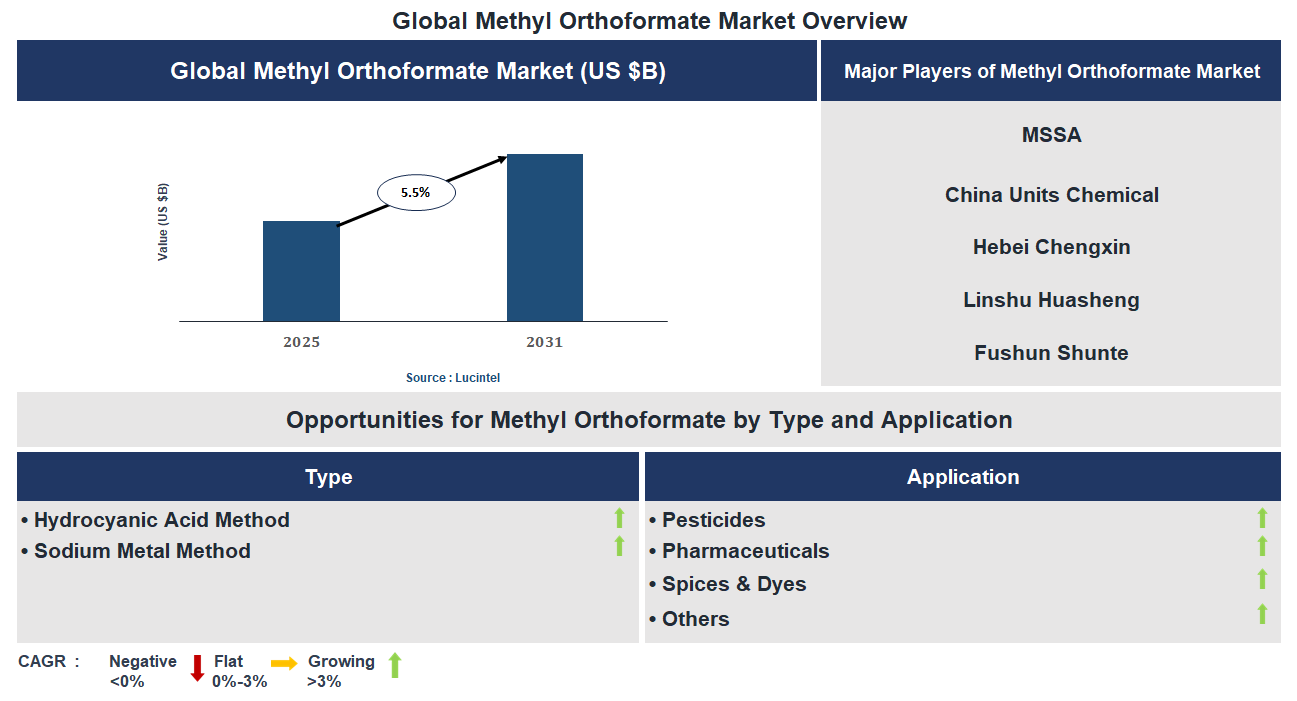 Global Methyl Orthoformate Market Overview

Global Methyl Orthoformate Market (US $B)

Value (US $B)

5.5%

2025

2031

Source : Lucintel

Major Players of Methyl Orthoformate Market

MSSA

China Units Chemical

Hebei Chengxin

Linshu Huasheng

Fushun Shunte

Opportunities for Methyl Orthoformate by Type and Application

Type

• Hydrocyanic Acid Method
• Sodium Metal Method

Application

• Pesticides
• Pharmaceuticals
• Spices & Dyes
• Others

CAGR : Negative <0% Flat 0%-3% Growing >3%